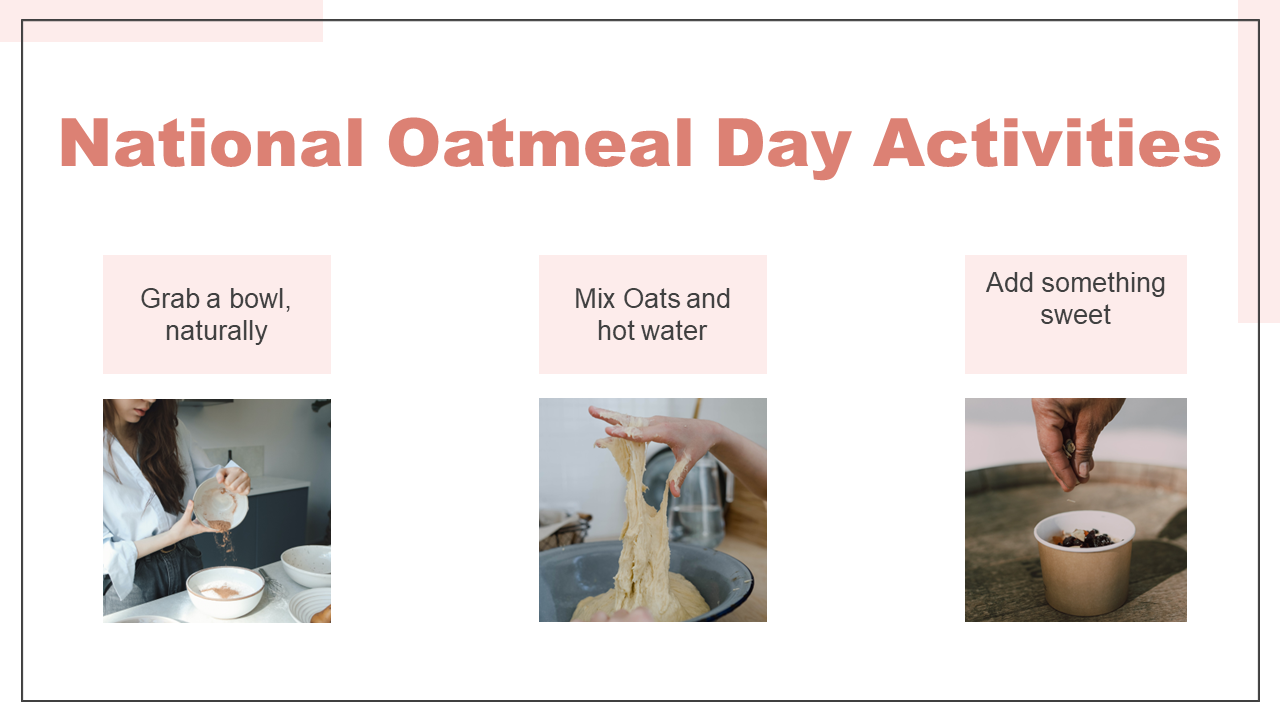 National Oatmeal Day Activities

Grab a bowl, naturally

Mix Oats and hot water

Add something sweet